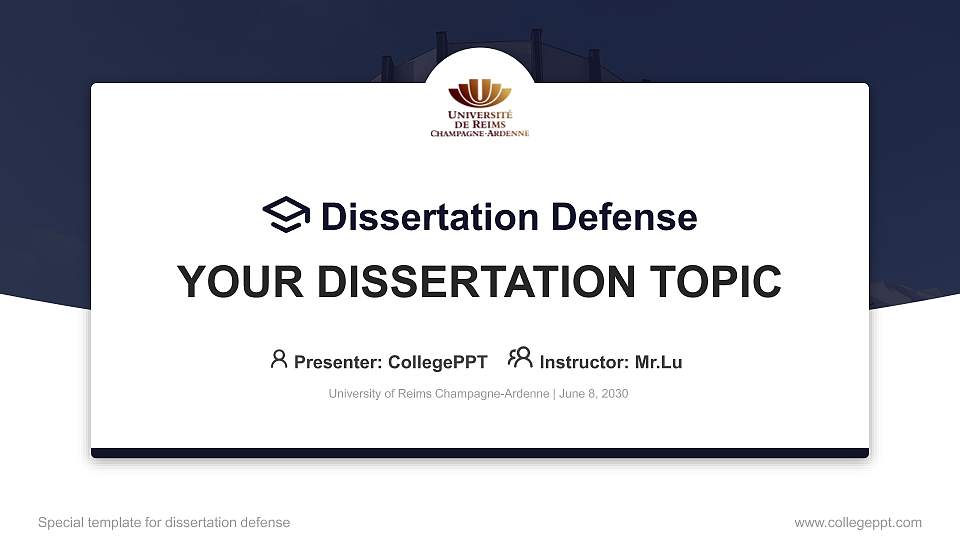 UNIVERSITÉ
DE REIMS
CHAMPAGNE-ARDENNE

Dissertation Defense

YOUR DISSERTATION TOPIC

Presenter: CollegePPT Instructor: Mr.Lu

University of Reims Champagne-Ardenne | June 8, 2030

Special template for dissertation defense

www.collegeppt.com